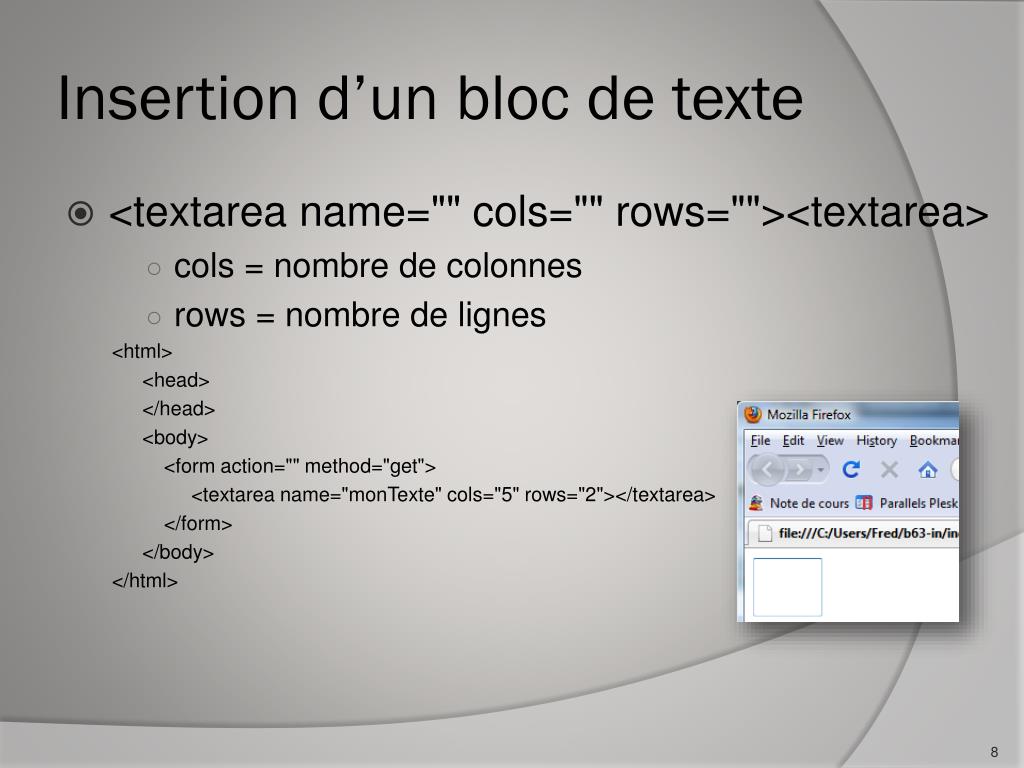 Insertion d’un bloc de texte

<textarea name="" cols="" rows=""><textarea>

cols = nombre de colonnes

rows = nombre de lignes

<html>
<head>
</head>
<body>
<form action="" method="get">
<textarea name="monTexte" cols="5" rows="2"></textarea>
</form>
</body>
</html>

Mozilla Firefox

File Edit View History Bookmar

Note de cours Parallels Plesk

file:///C:/Users/Fred/b63-in/in

8